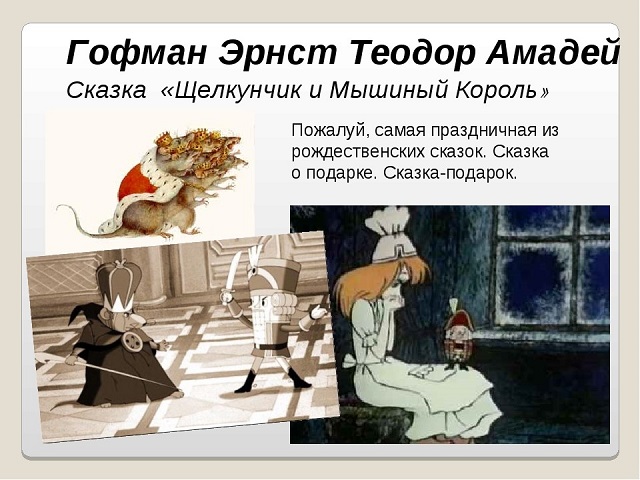 Гофман Эрнст Теодор Амадей

Сказка «Щелкунчик и Мышиный Король»

Пожалуй, самая праздничная из рождественских сказок. Сказка о подарке. Сказка-подарок.